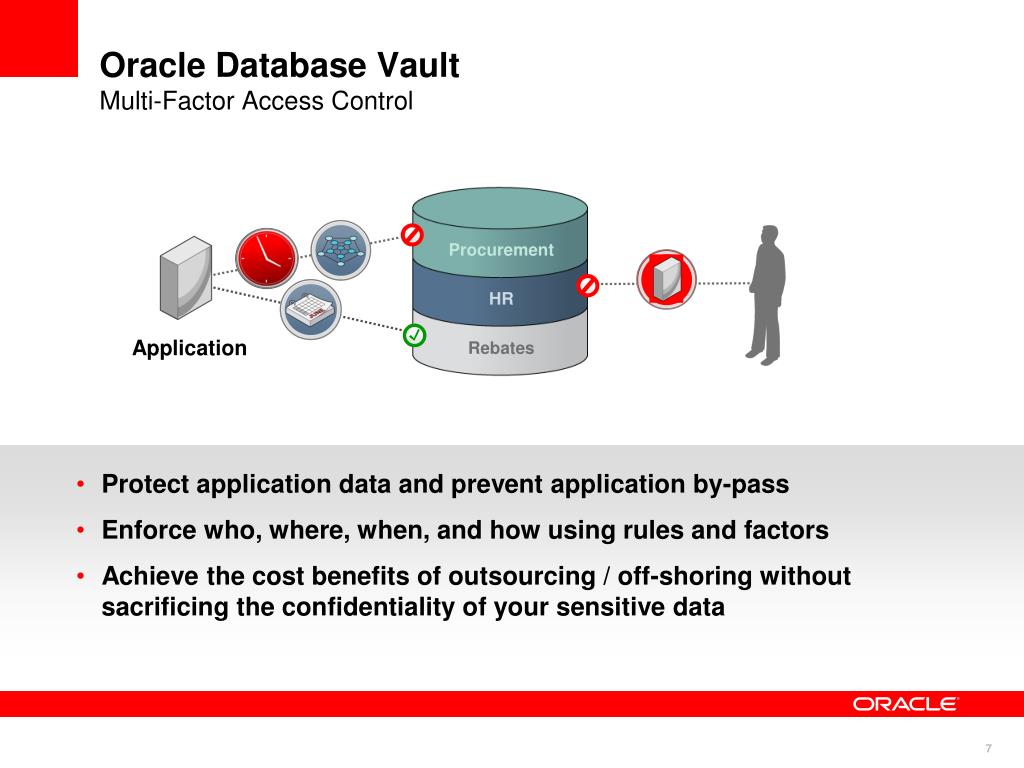 Oracle Database Vault
Multi-Factor Access Control

Procurement
HR
Rebates
Application

• Protect application data and prevent application by-pass
• Enforce who, where, when, and how using rules and factors
• Achieve the cost benefits of outsourcing / off-shoring without sacrificing the confidentiality of your sensitive data

ORACLE

7